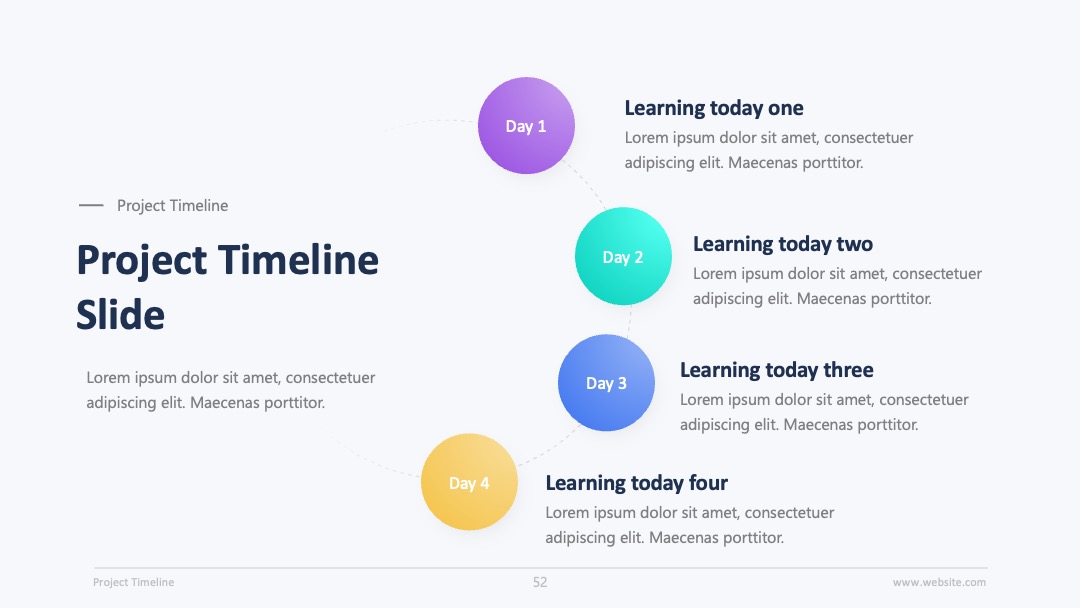 Project Timeline

Project Timeline Slide

Lorem ipsum dolor sit amet, consectetuer adipiscing elit. Maecenas porttitor.

Day 1

Learning today one

Lorem ipsum dolor sit amet, consectetuer adipiscing elit. Maecenas porttitor.

Day 2

Learning today two

Lorem ipsum dolor sit amet, consectetuer adipiscing elit. Maecenas porttitor.

Day 3

Learning today three

Lorem ipsum dolor sit amet, consectetuer adipiscing elit. Maecenas porttitor.

Day 4

Learning today four

Lorem ipsum dolor sit amet, consectetuer adipiscing elit. Maecenas porttitor.

Project Timeline

52

www.website.com